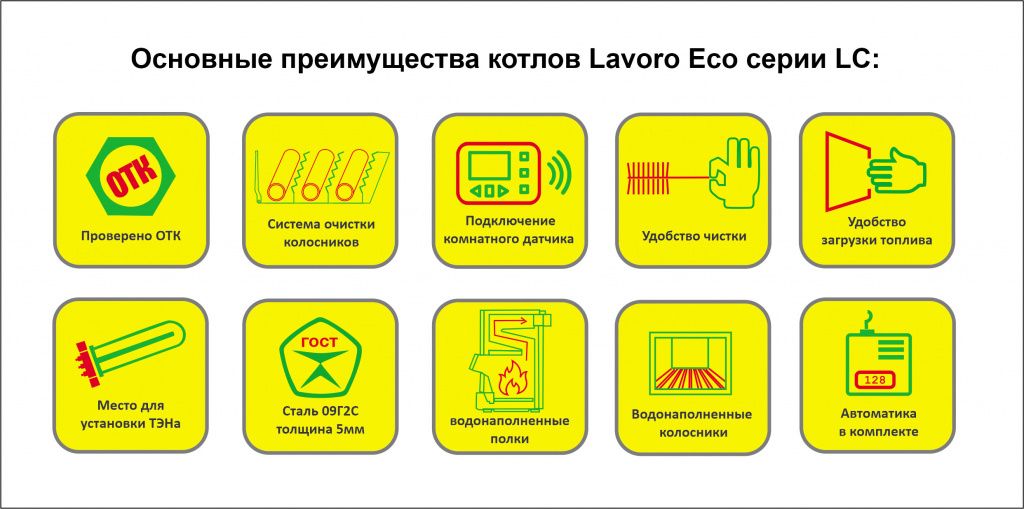 Основные преимущества котлов Lavoro Eco серии LC:

ОТК

Проверено ОТК

Система очистки колосников

Подключение комнатного датчика

Удобство чистки

Удобство загрузки топлива

Место для установки ТЭНа

ГОСТ

Сталь 09Г2С толщина 5мм

водонаполненные полки

Водонаполненные колосники

128

Автоматика в комплекте